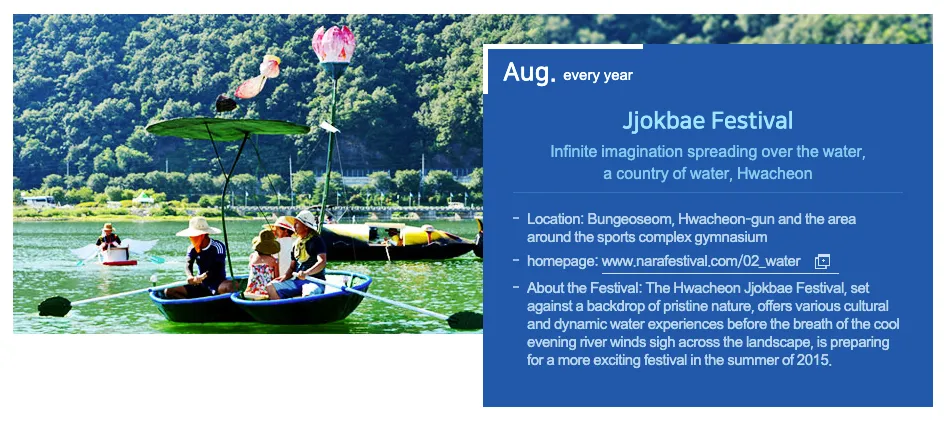 Aug. every year

Jjokbae Festival

Infinite imagination spreading over the water, a country of water, Hwacheon

- Location: Bungeoseom, Hwacheon-gun and the area around the sports complex gymnasium
- homepage: www.narafestival.com/02_water
- About the Festival: The Hwacheon Jjokbae Festival, set against a backdrop of pristine nature, offers various cultural and dynamic water experiences before the breath of the cool evening river winds sigh across the landscape, is preparing for a more exciting festival in the summer of 2015.